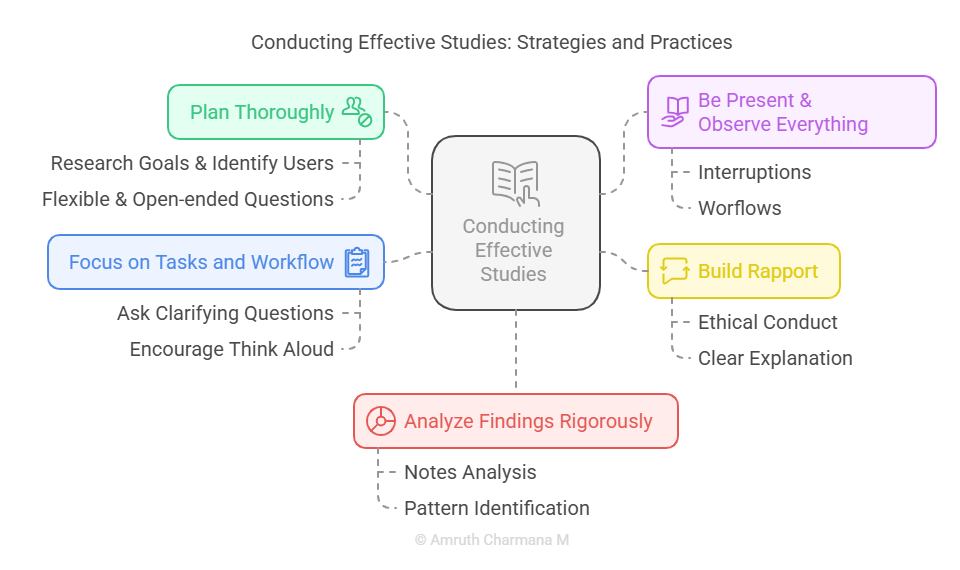 Conducting Effective Studies: Strategies and Practices

Conducting Effective Studies

Plan Thoroughly

Research Goals & Identify Users

Flexible & Open-ended Questions

Focus on Tasks and Workflow

Ask Clarifying Questions

Encourage Think Aloud

Be Present & Observe Everything

Interruptions

Worflows

Build Rapport

Ethical Conduct

Clear Explanation

Analyze Findings Rigorously

Notes Analysis

Pattern Identification

© Amruth Charmana M